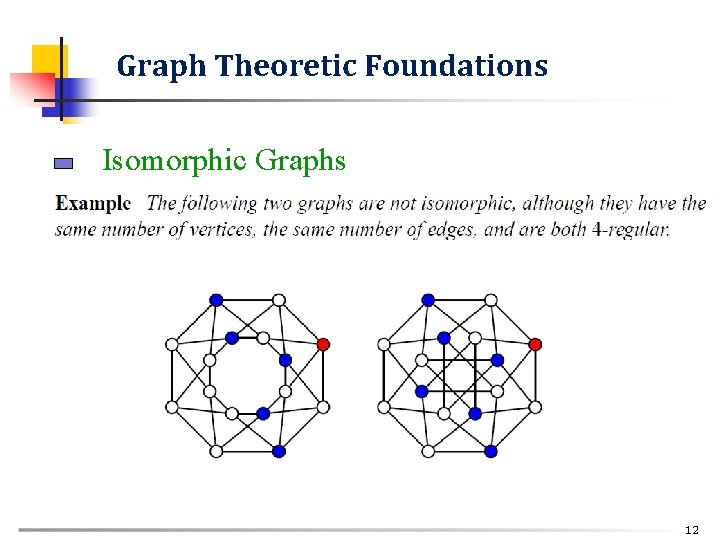 Graph Theoretic Foundations

Isomorphic Graphs

Example The following two graphs are not isomorphic, although they have the same number of vertices, the same number of edges, and are both 4-regular.

12